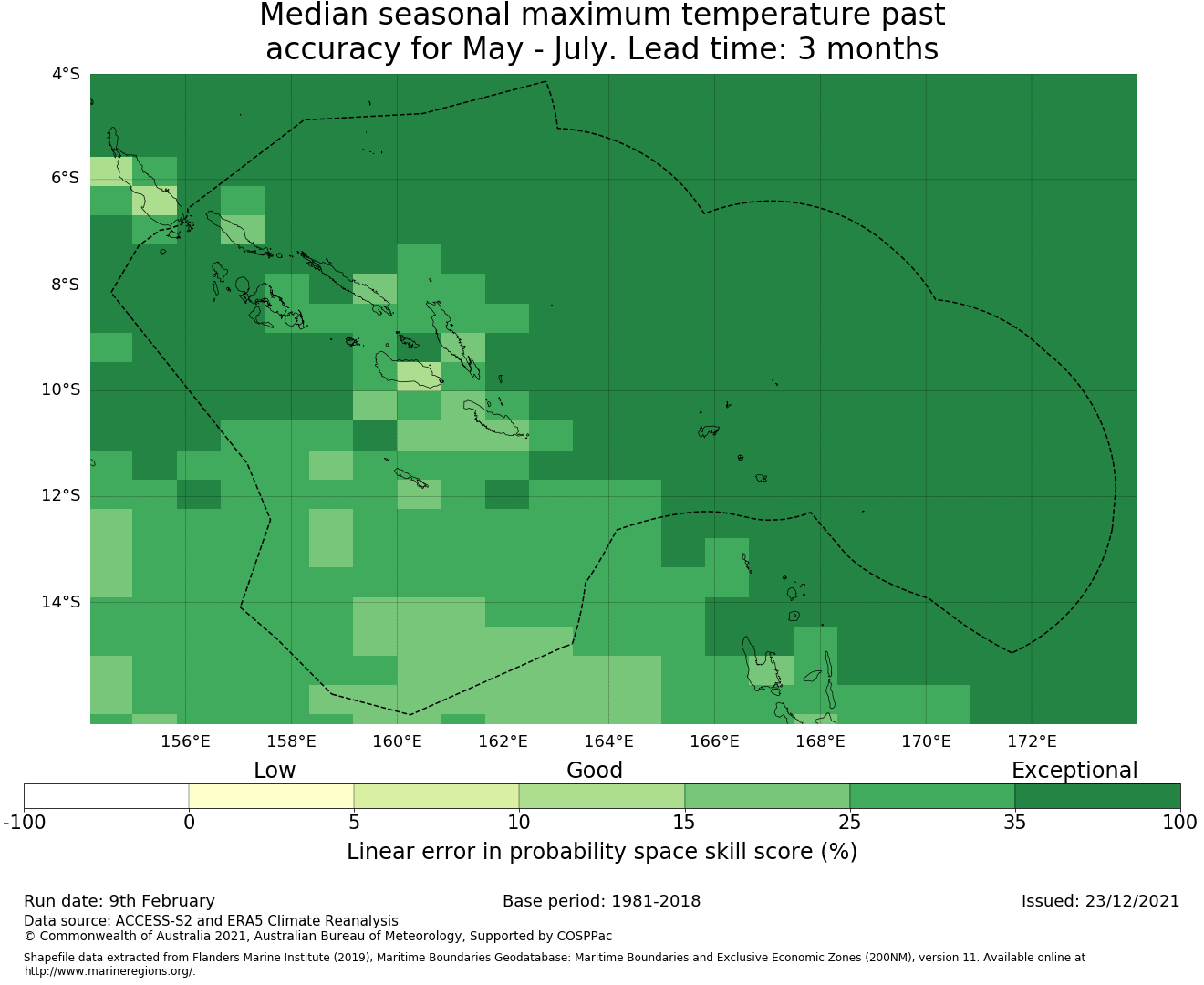 Median seasonal maximum temperature past accuracy for May - July. Lead time: 3 months

4°S
6°S
8°S
10°S
12°S
14°S

156°E 158°E 160°E 162°E 164°E 166°E 168°E 170°E 172°E

Low Good Exceptional

-100 0 5 10 15 25 35 100

Linear error in probability space skill score (%)

Run date: 9th February
Base period: 1981-2018
Issued: 23/12/2021

Data source: ACCESS-S2 and ERA5 Climate Reanalysis
© Commonwealth of Australia 2021, Australian Bureau of Meteorology, Supported by COSPPac

Shapefile data extracted from Flanders Marine Institute (2019), Maritime Boundaries Geodatabase: Maritime Boundaries and Exclusive Economic Zones (200NM), version 11. Available online at http://www.marineregions.org/.